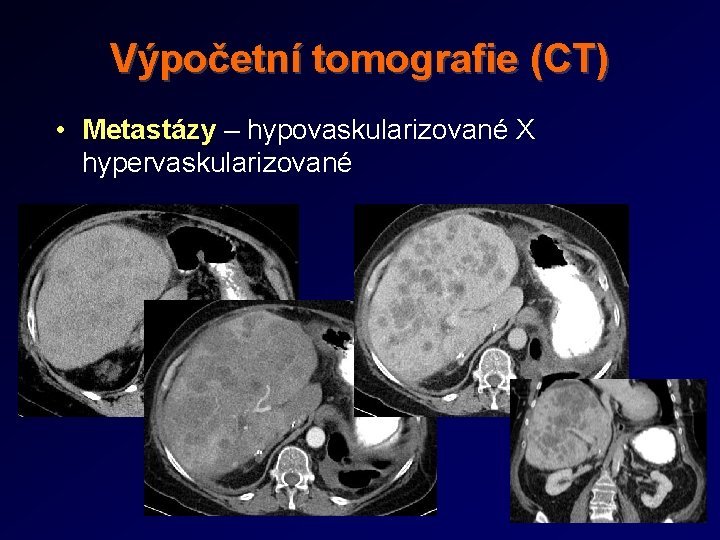 Výpočetní tomografie (CT)

• Metastázy – hypovaskularizované X hypervaskularizované